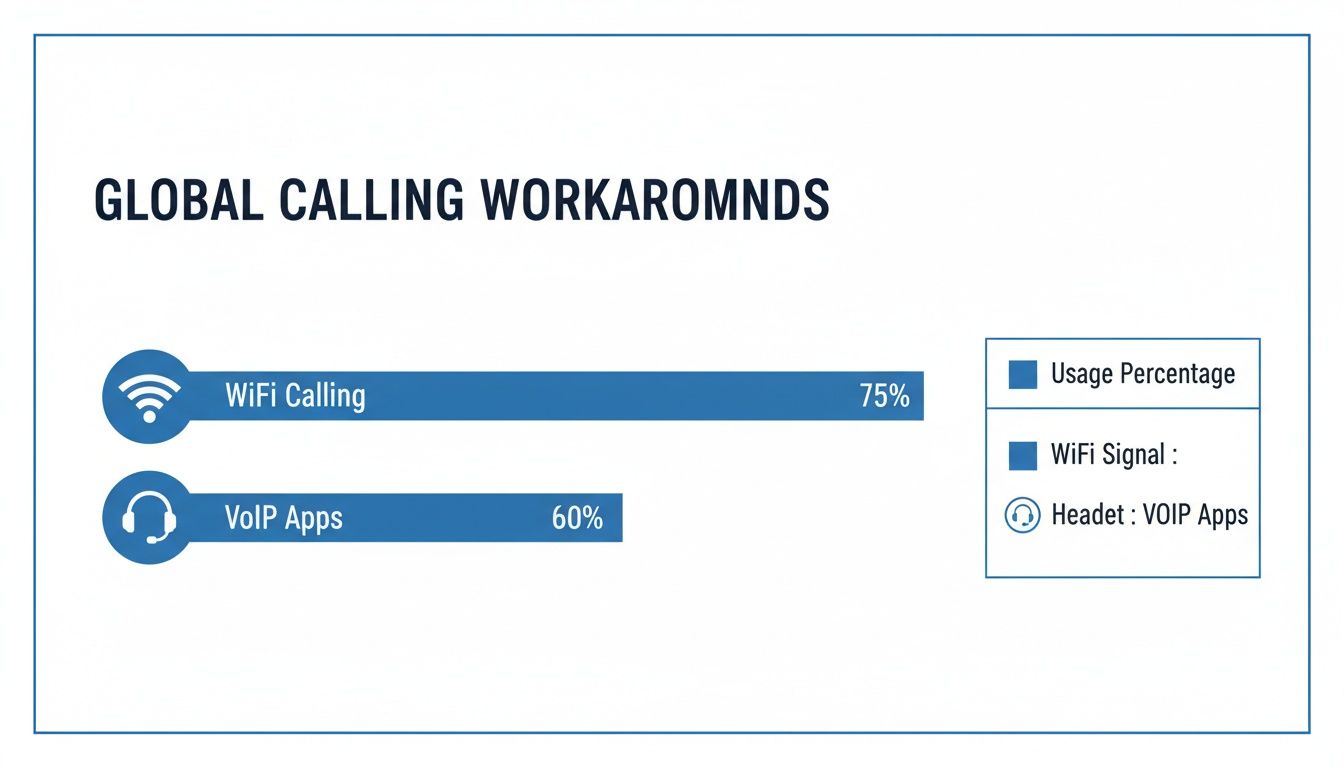 GLOBAL CALLING WORKAROMNDS

WiFi Calling 75%

VoIP Apps 60%

Usage Percentage

WiFi Signal :

Headet : VOIP Apps